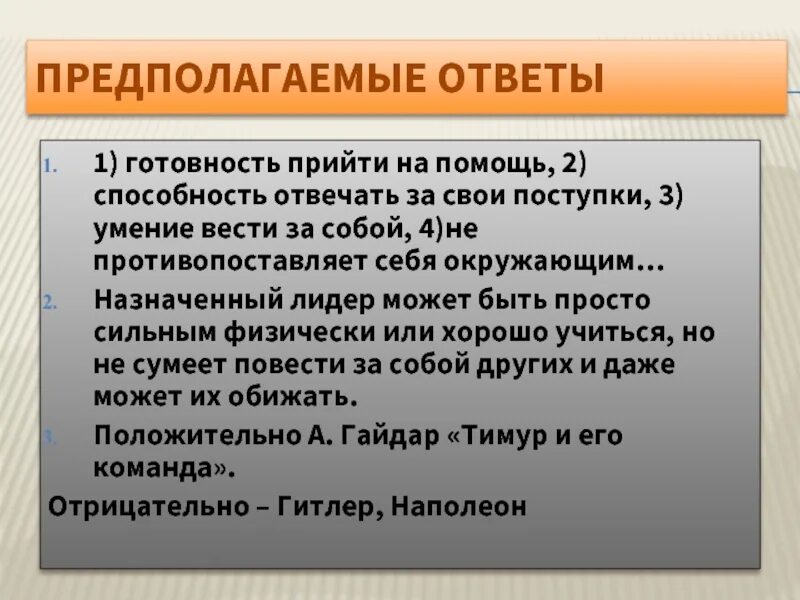 ПРЕДПОЛАГАЕМЫЕ ОТВЕТЫ

1. 1) готовность прийти на помощь, 2) способность отвечать за свои поступки, 3) умение вести за собой, 4)не противопоставляет себя окружающим…
2. Назначенный лидер может быть просто сильным физически или хорошо учиться, но не сумеет повести за собой других и даже может их обижать.
3. Положительно А. Гайдар «Тимур и его команда».

Отрицательно – Гитлер, Наполеон